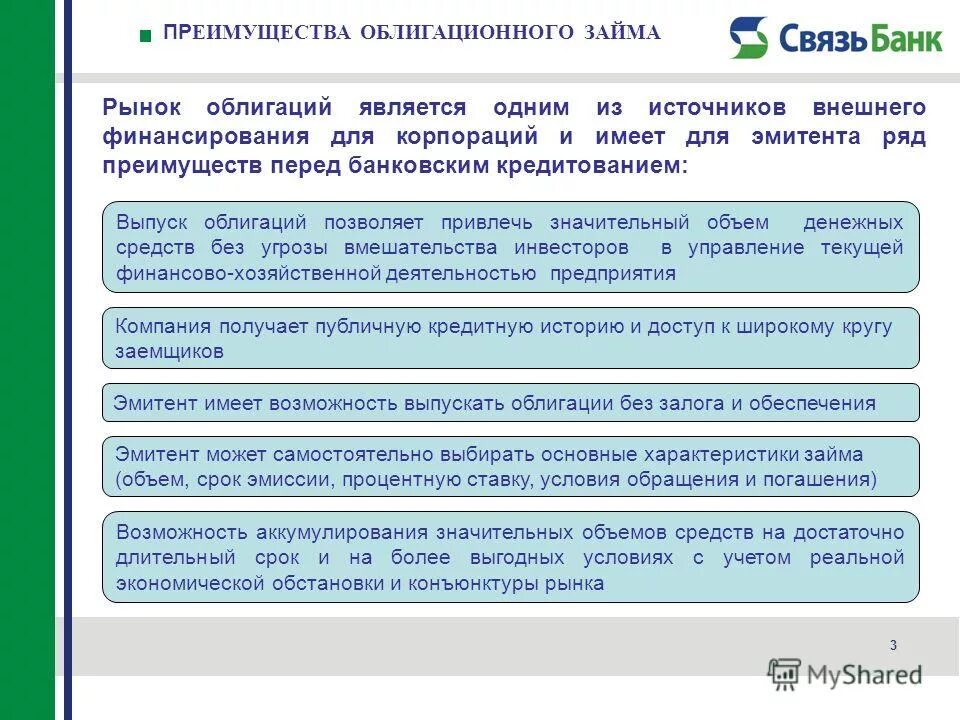 ПРЕИМУЩЕСТВА ОБЛИГАЦИОННОГО ЗАЙМА

СвязьБанк

Рынок облигаций является одним из источников внешнего финансирования для корпораций и имеет для эмитента ряд преимуществ перед банковским кредитованием:

Выпуск облигаций позволяет привлечь значительный объем денежных средств без угрозы вмешательства инвесторов в управление текущей финансово-хозяйственной деятельностью предприятия

Компания получает публичную кредитную историю и доступ к широкому кругу заемщиков

Эмитент имеет возможность выпускать облигации без залога и обеспечения

Эмитент может самостоятельно выбирать основные характеристики займа (объем, срок эмиссии, процентную ставку, условия обращения и погашения)

Возможность аккумулирования значительных объемов средств на достаточно длительный срок и на более выгодных условиях с учетом реальной экономической обстановки и конъюнктуры рынка

3

MyShared